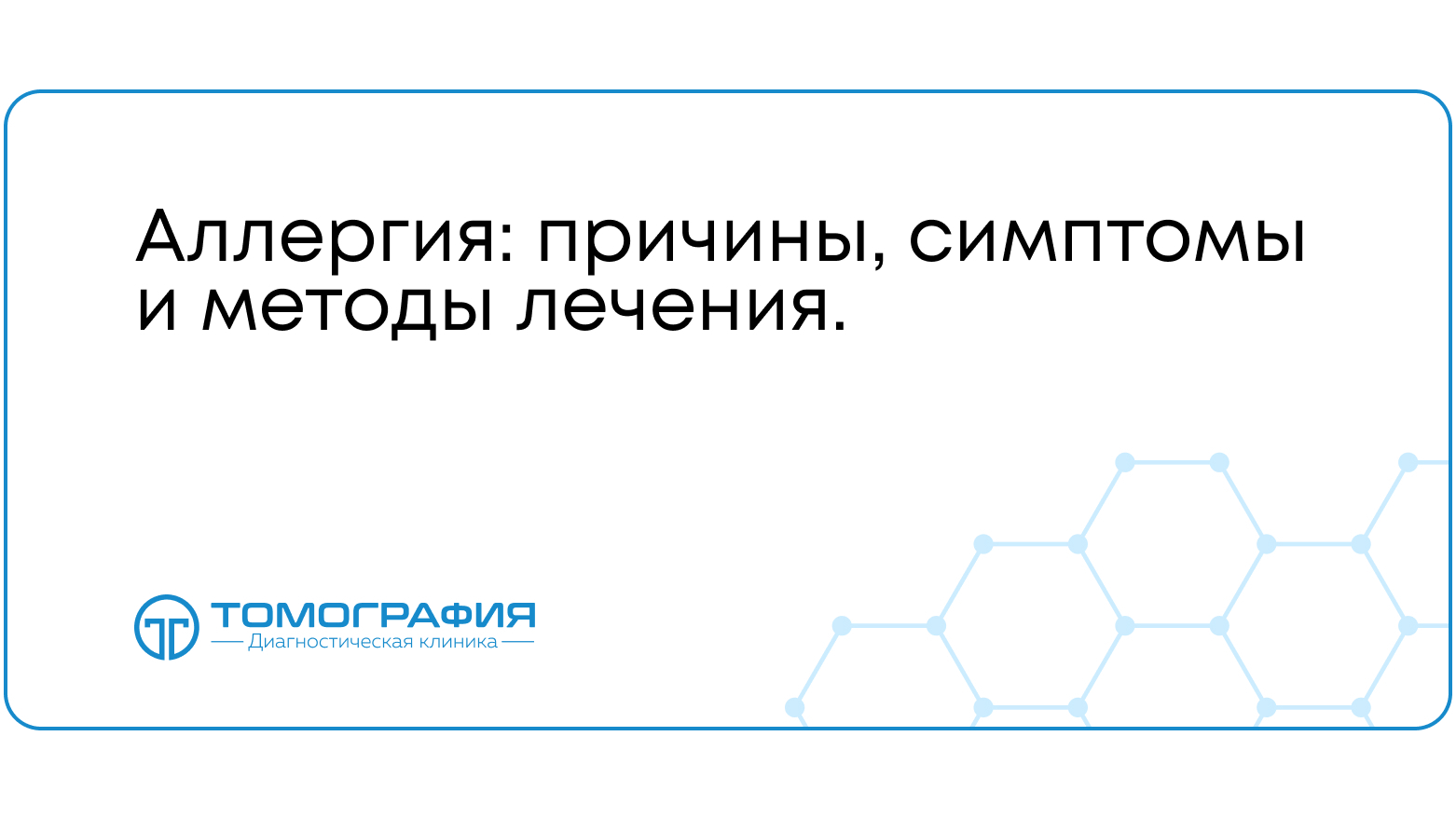 Аллергия: причины, симптомы и методы лечения.

ТОМОГРАФИЯ
Диагностическая клиника